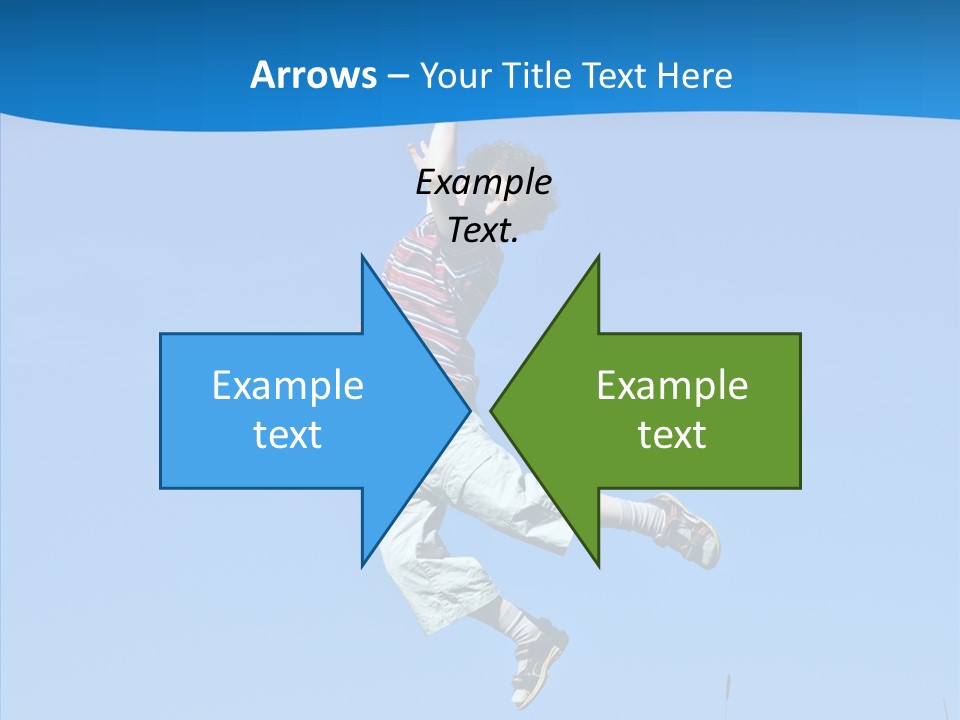 Arrows – Your Title Text Here

Example Text.

Example text

Example text